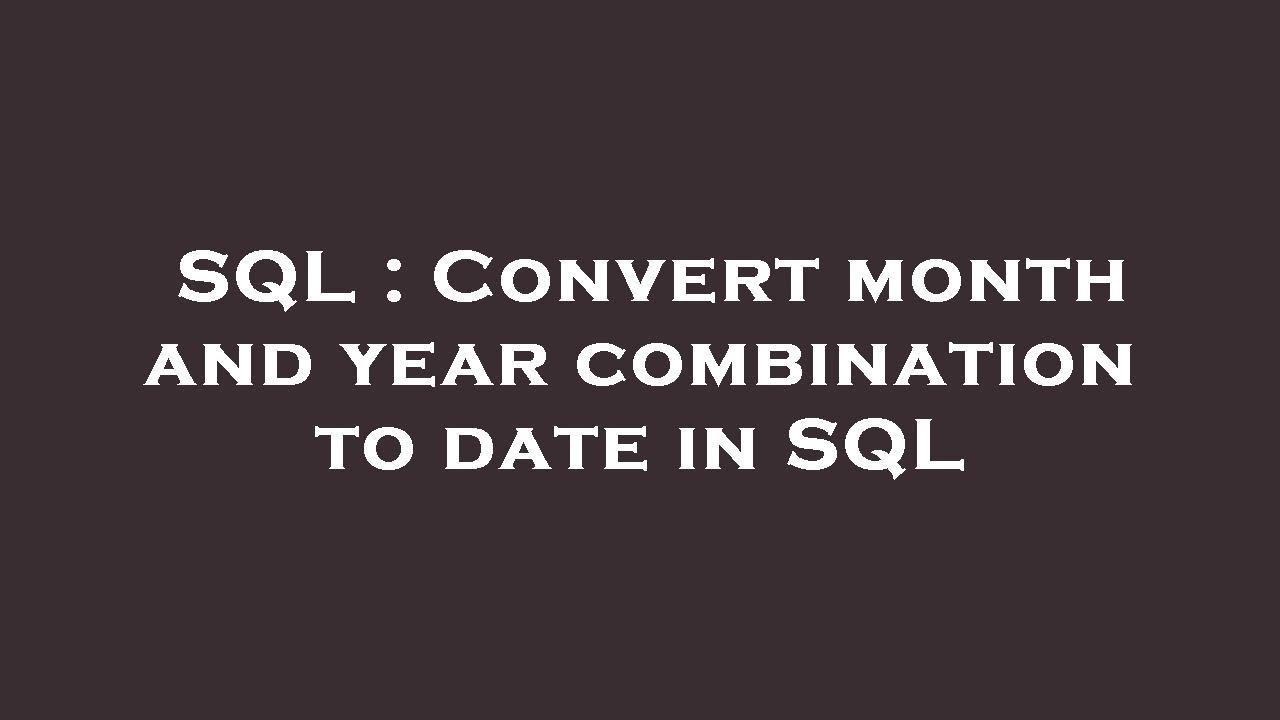 SQL : Convert month and year combination to date in SQL